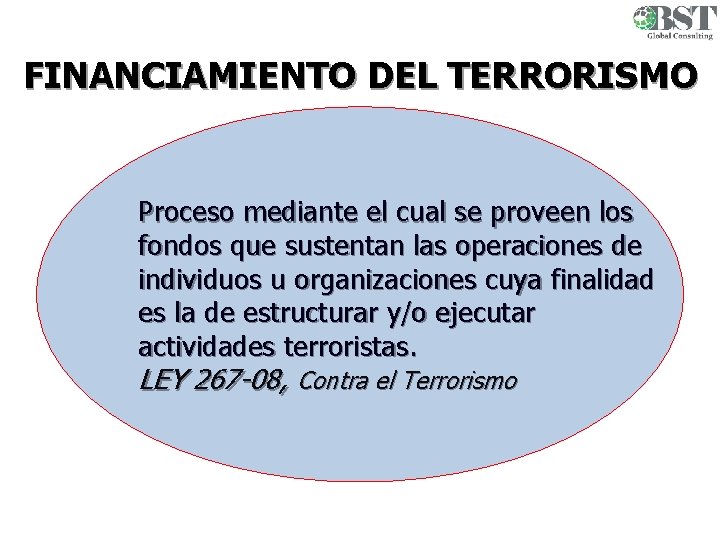 BST
Global Consulting

FINANCIAMIENTO DEL TERRORISMO

Proceso mediante el cual se proveen los fondos que sustentan las operaciones de individuos u organizaciones cuya finalidad es la de estructurar y/o ejecutar actividades terroristas.
LEY 267-08, Contra el Terrorismo